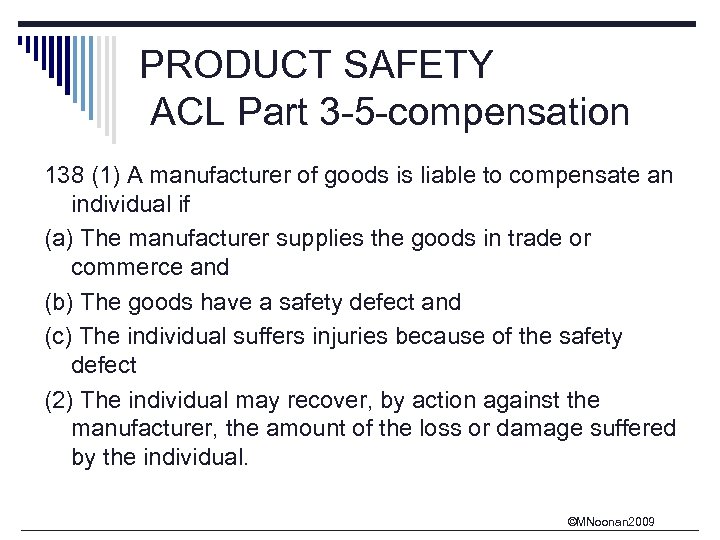 PRODUCT SAFETY
ACL Part 3-5-compensation

138 (1) A manufacturer of goods is liable to compensate an individual if

(a) The manufacturer supplies the goods in trade or commerce and

(b) The goods have a safety defect and

(c) The individual suffers injuries because of the safety defect

(2) The individual may recover, by action against the manufacturer, the amount of the loss or damage suffered by the individual.

©MNoonan2009